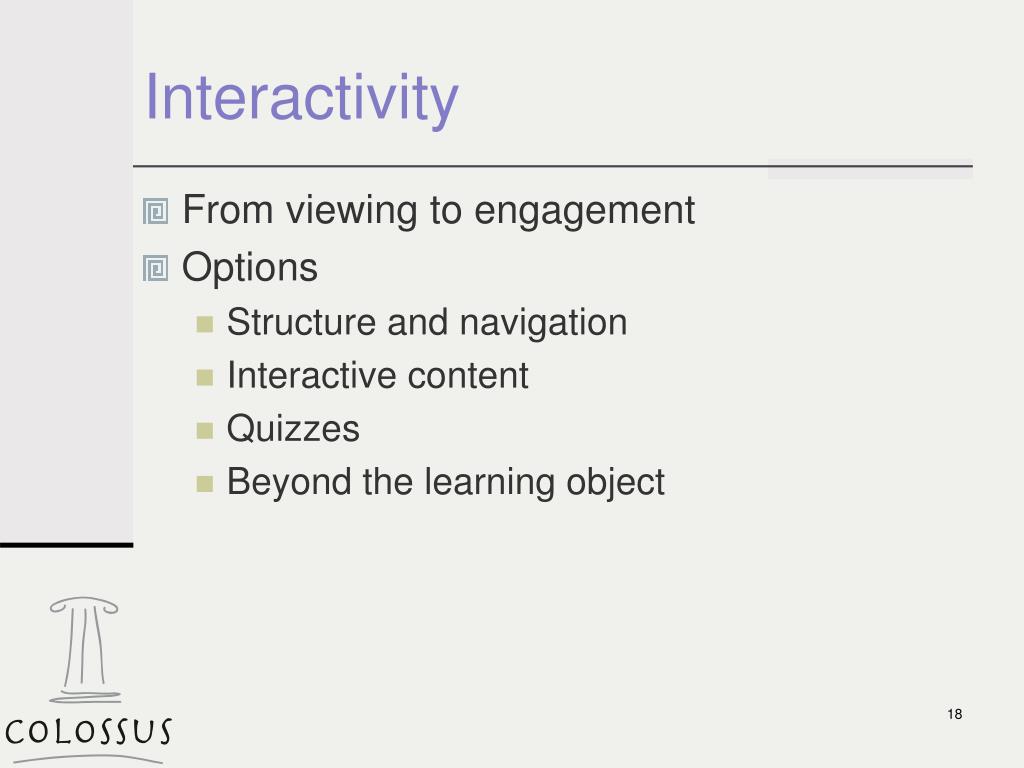 Interactivity

From viewing to engagement
Options
Structure and navigation
Interactive content
Quizzes
Beyond the learning object

COLOSSUS

18